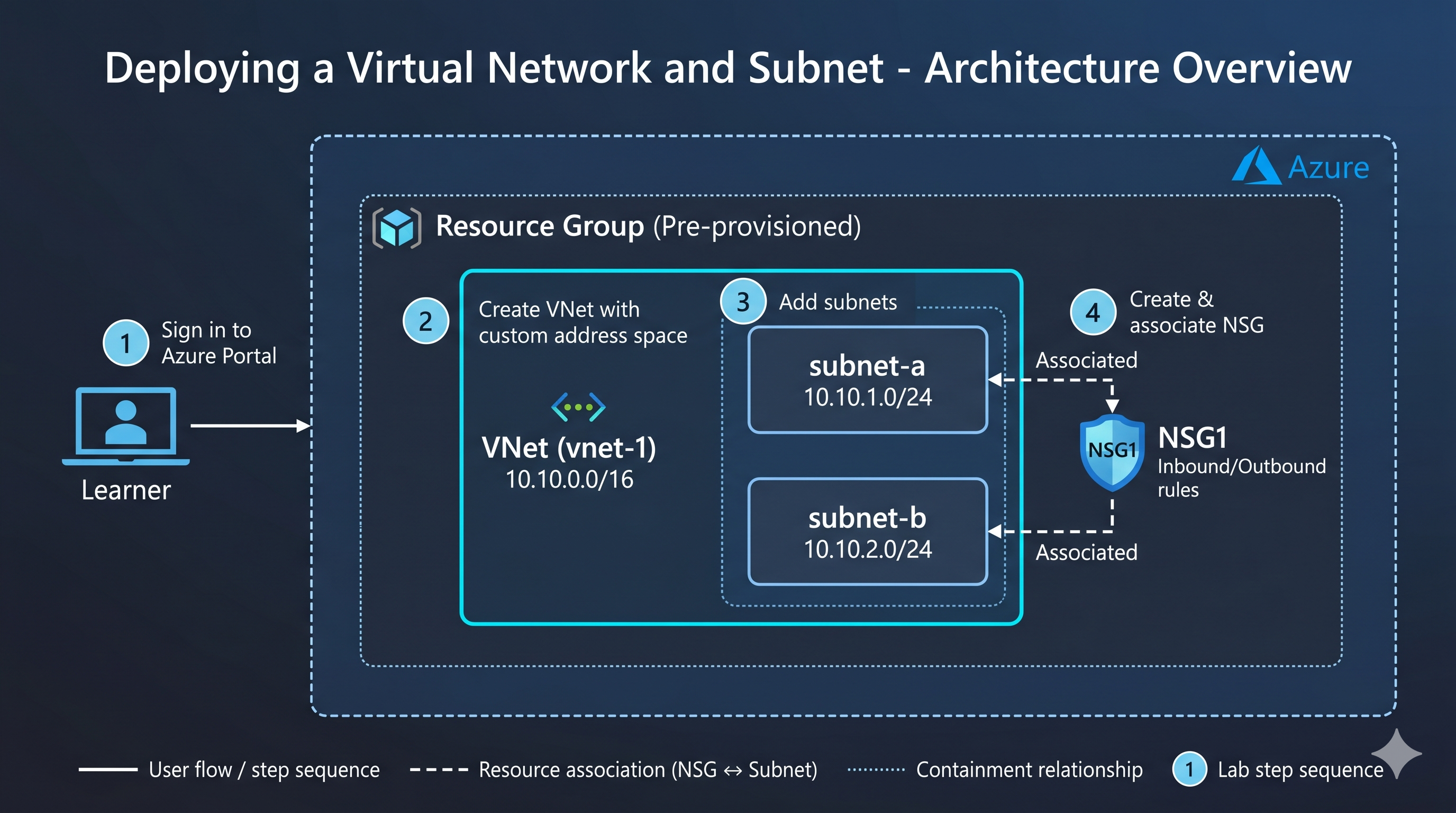 Deploying a Virtual Network and Subnet - Architecture Overview

Azure

Resource Group (Pre-provisioned)

1 Sign in to Azure Portal

Learner

2 Create VNet with custom address space

VNet (vnet-1)
10.10.0.0/16

3 Add subnets

subnet-a
10.10.1.0/24

subnet-b
10.10.2.0/24

4 Create & associate NSG

Associated

NSG1

NSG1
Inbound/Outbound rules

Associated

User flow / step sequence
Resource association (NSG ↔ Subnet)
Containment relationship
1 Lab step sequence